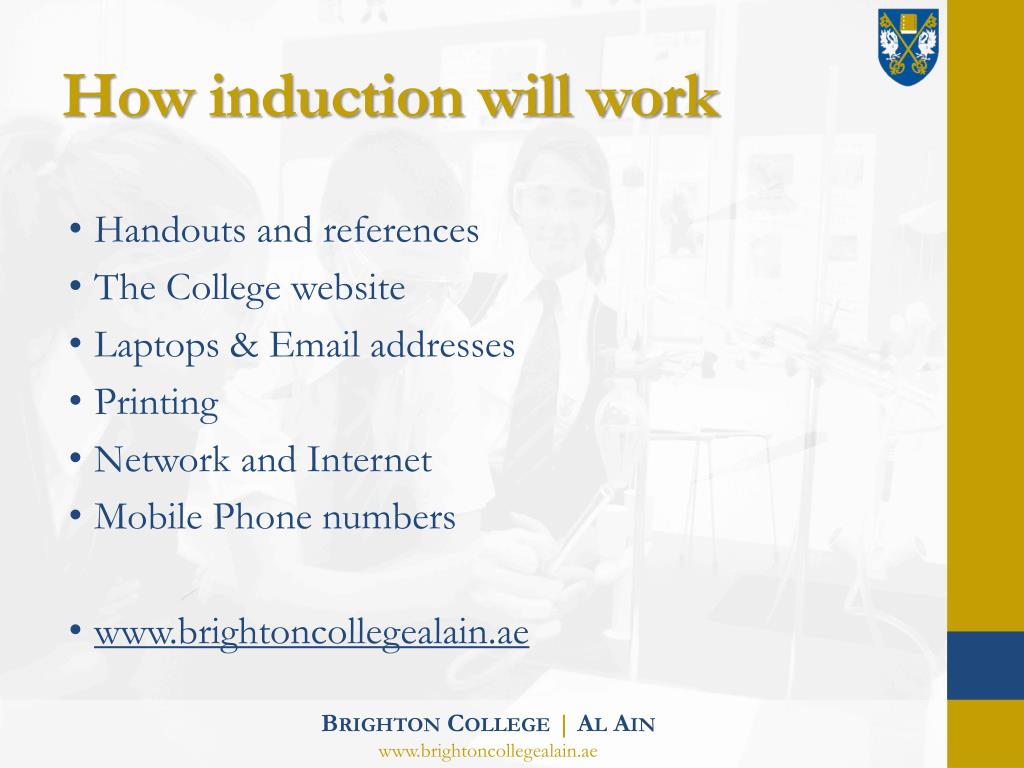 How induction will work

• Handouts and references
• The College website
• Laptops & Email addresses
• Printing
• Network and Internet
• Mobile Phone numbers

• www.brightoncollegealain.ae

BRIGHTON COLLEGE | AL AIN
www.brightoncollegealain.ae